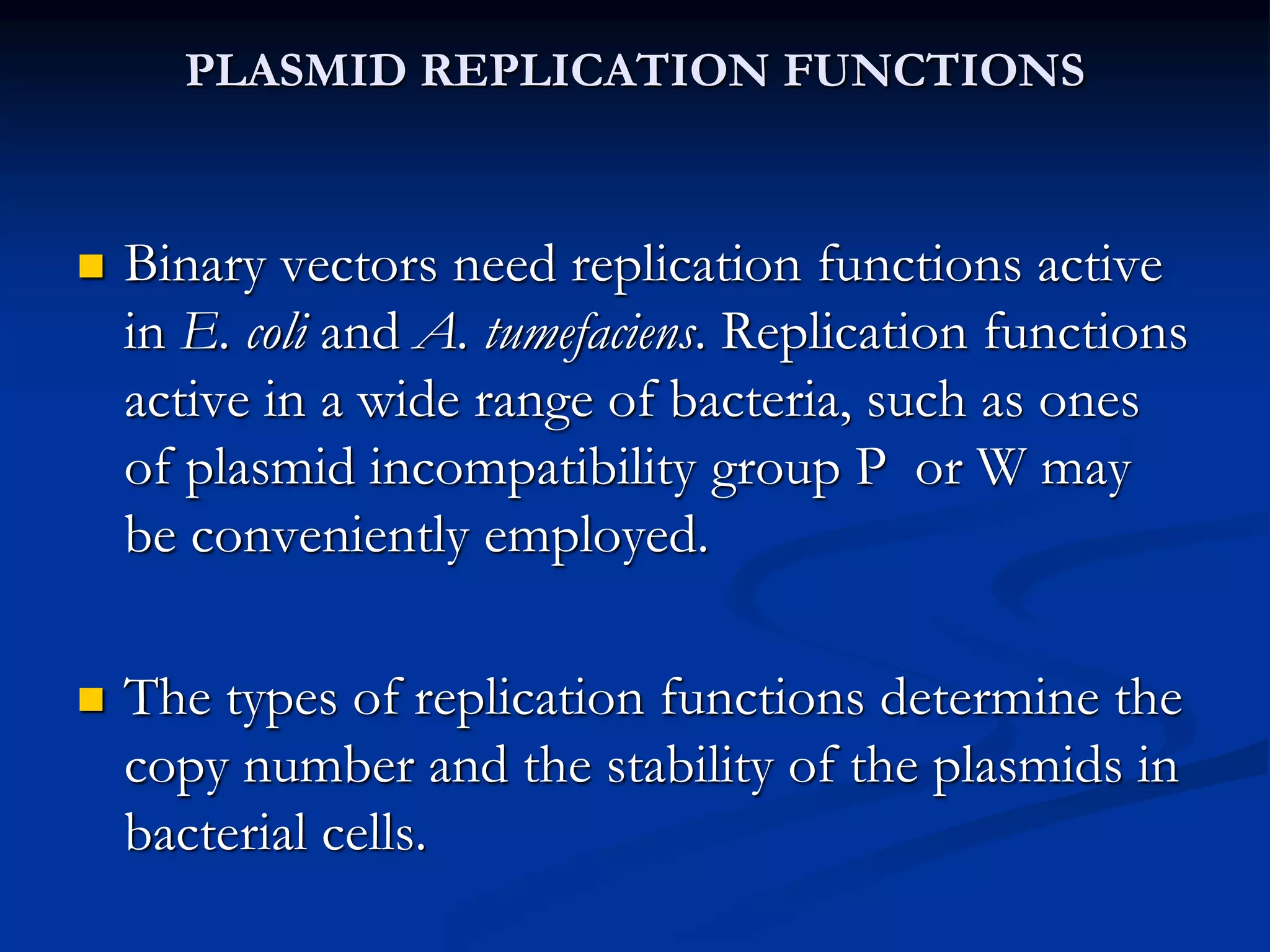 PLASMID REPLICATION FUNCTIONS

Binary vectors need replication functions active in E. coli and A. tumefaciens. Replication functions active in a wide range of bacteria, such as ones of plasmid incompatibility group P or W may be conveniently employed.

The types of replication functions determine the copy number and the stability of the plasmids in bacterial cells.